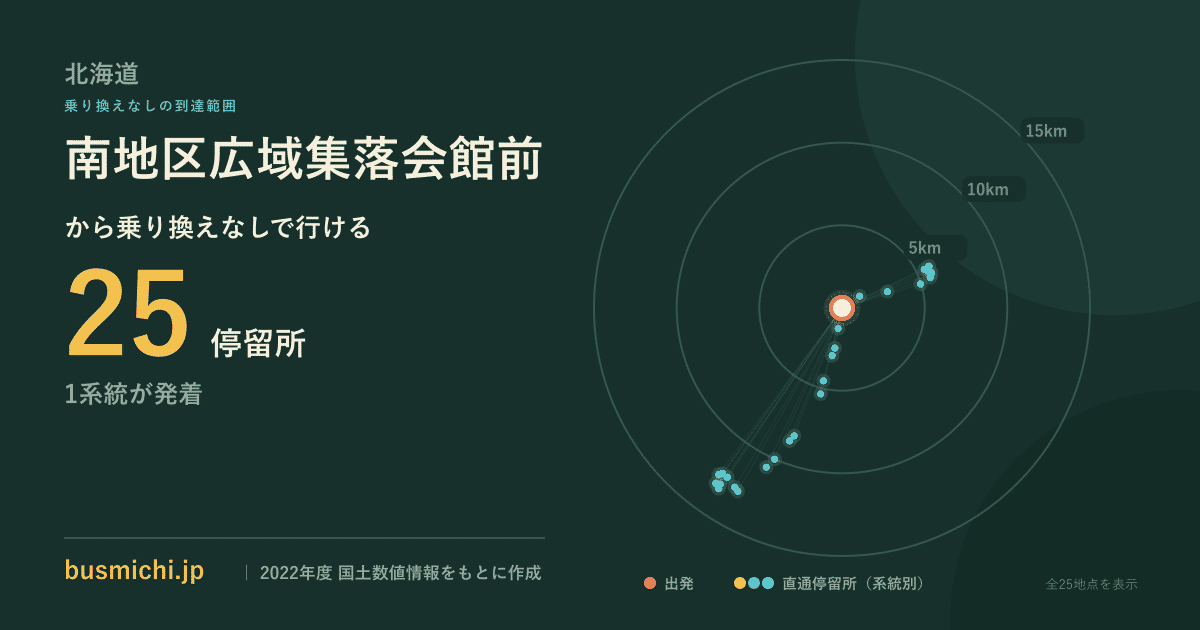 北海道
乗り換えなしの到達範囲
南地区広域集落会館前
から乗り換えなしで行ける
25 停留所
1系統が発着

15km
10km
5km

busmichi.jp | 2022年度 国土数値情報をもとに作成

出発 直通停留所（系統別） 全25地点を表示